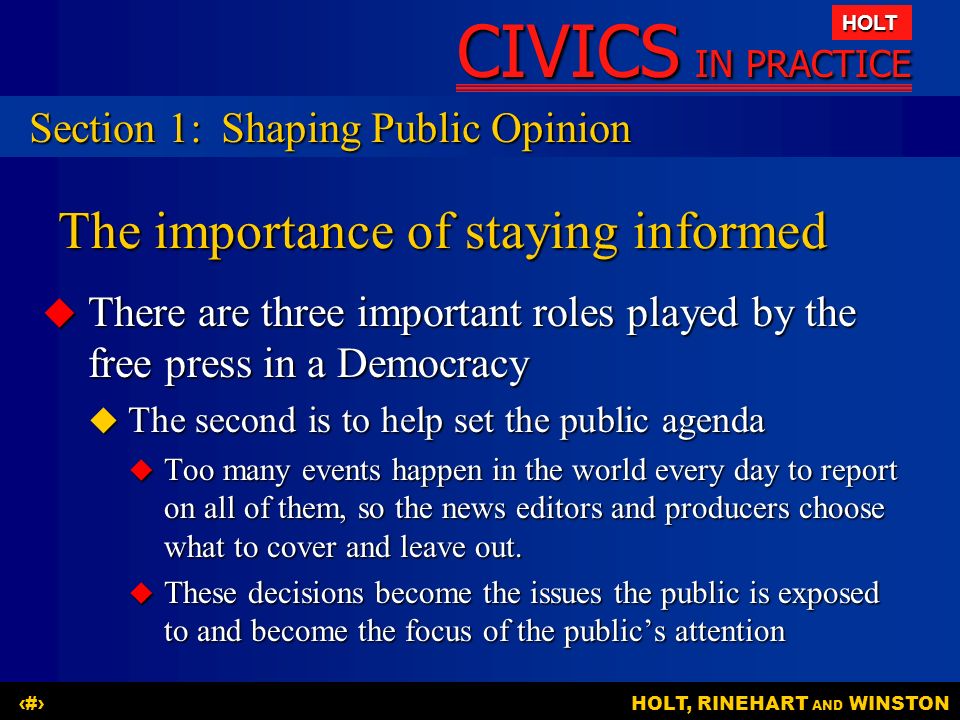 HOLT
CIVICS IN PRACTICE

Section 1: Shaping Public Opinion

The importance of staying informed

There are three important roles played by the free press in a Democracy

The second is to help set the public agenda

Too many events happen in the world every day to report on all of them, so the news editors and producers choose what to cover and leave out.

These decisions become the issues the public is exposed to and become the focus of the public's attention

‹#›

HOLT, RINEHART AND WINSTON